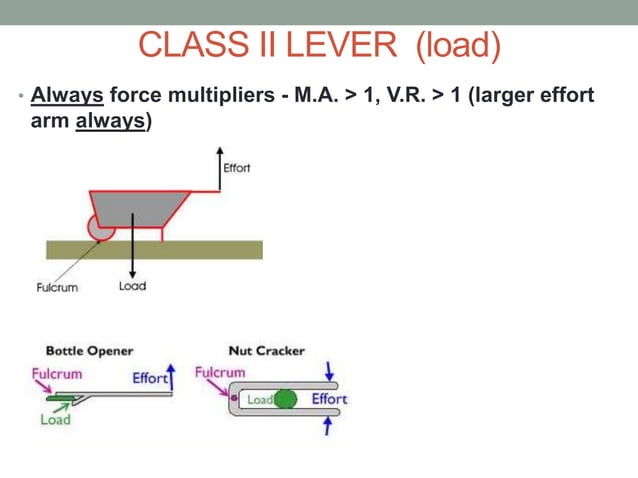 CLASS II LEVER (load)

• Always force multipliers - M.A. > 1, V.R. > 1 (larger effort arm always)

Effort

Fulcrum

Load

Bottle Opener

Fulcrum

Effort

Load

Nut Cracker

Fulcrum

Load

Effort